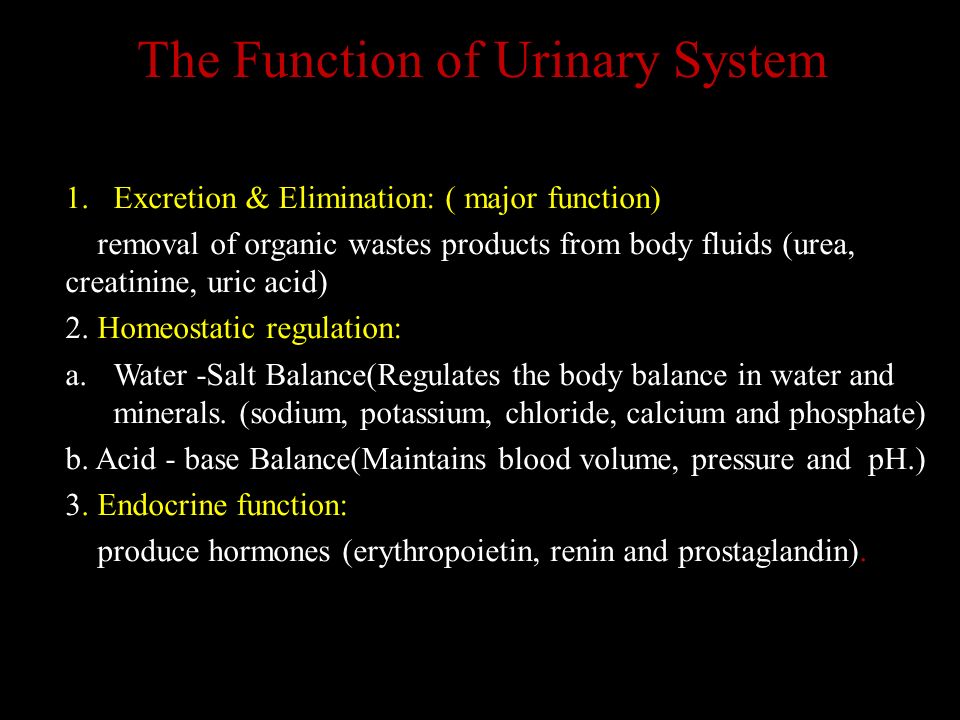 The Function of Urinary System

1. Excretion & Elimination: ( major function)

removal of organic wastes products from body fluids (urea, creatinine, uric acid)

2. Homeostatic regulation:

a. Water -Salt Balance(Regulates the body balance in water and minerals. (sodium, potassium, chloride, calcium and phosphate)

b. Acid - base Balance(Maintains blood volume, pressure and pH.)

3. Endocrine function:

produce hormones (erythropoietin, renin and prostaglandin).